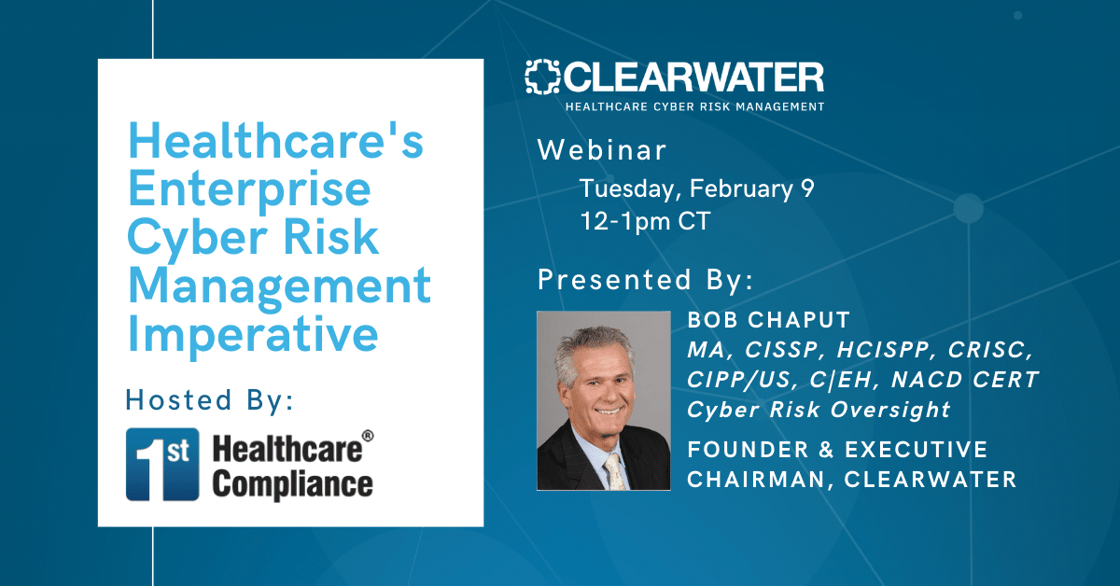 Healthcare's Enterprise Cyber Risk Management Imperative

Hosted By:

1st Healthcare® Compliance

CLEARWATER
HEALTHCARE CYBER RISK MANAGEMENT

Webinar
Tuesday, February 9
12-1pm CT

Presented By:

BOB CHAPUT
MA, CISSP, HCISPP, CRISC, CIPP/US, C|EH, NACD CERT Cyber Risk Oversight

FOUNDER & EXECUTIVE CHAIRMAN, CLEARWATER